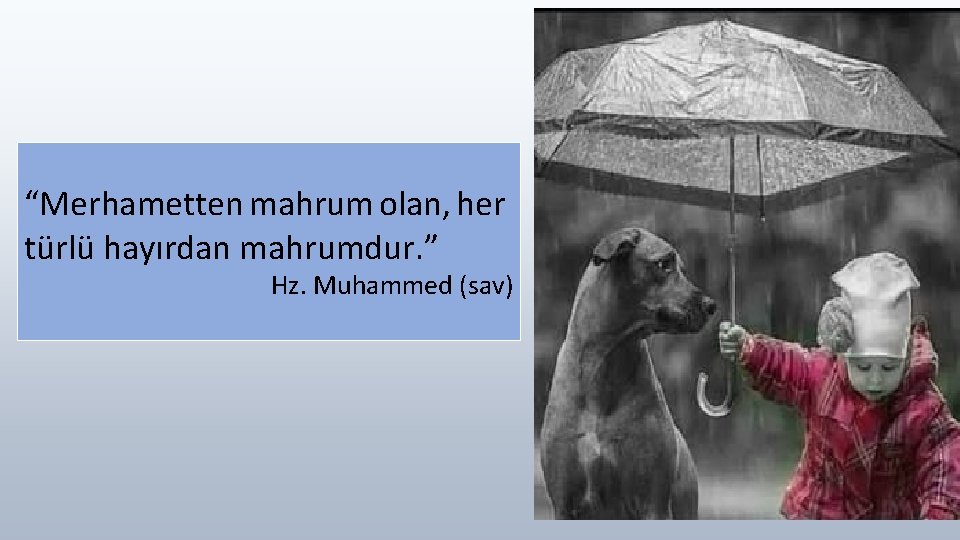 “Merhametten mahrum olan, her türlü hayırdan mahrumdur.”
Hz. Muhammed (sav)